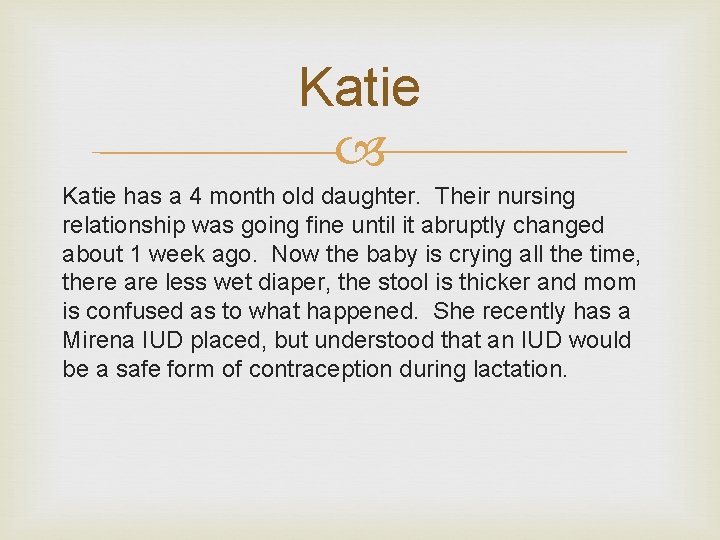 Katie

Katie has a 4 month old daughter. Their nursing relationship was going fine until it abruptly changed about 1 week ago. Now the baby is crying all the time, there are less wet diaper, the stool is thicker and mom is confused as to what happened. She recently has a Mirena IUD placed, but understood that an IUD would be a safe form of contraception during lactation.